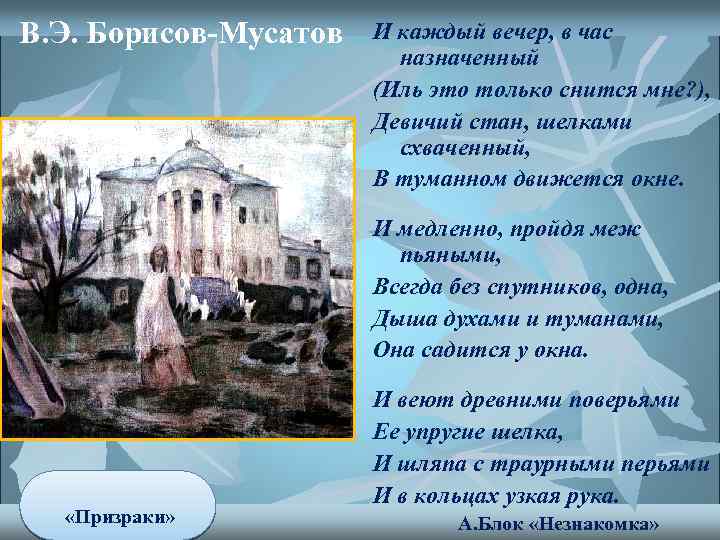 В.Э. Борисов-Мусатов

И каждый вечер, в час назначенный
(Иль это только снится мне?),
Девичий стан, шелками схваченный,
В туманном движется окне.

И медленно, пройдя меж пьяными,
Всегда без спутников, одна,
Дыша духами и туманами,
Она садится у окна.

И веют древними поверьями
Ее упругие шелка,
И шляпа с траурными перьями
И в кольцах узкая рука.

«Призраки»

А.Блок «Незнакомка»